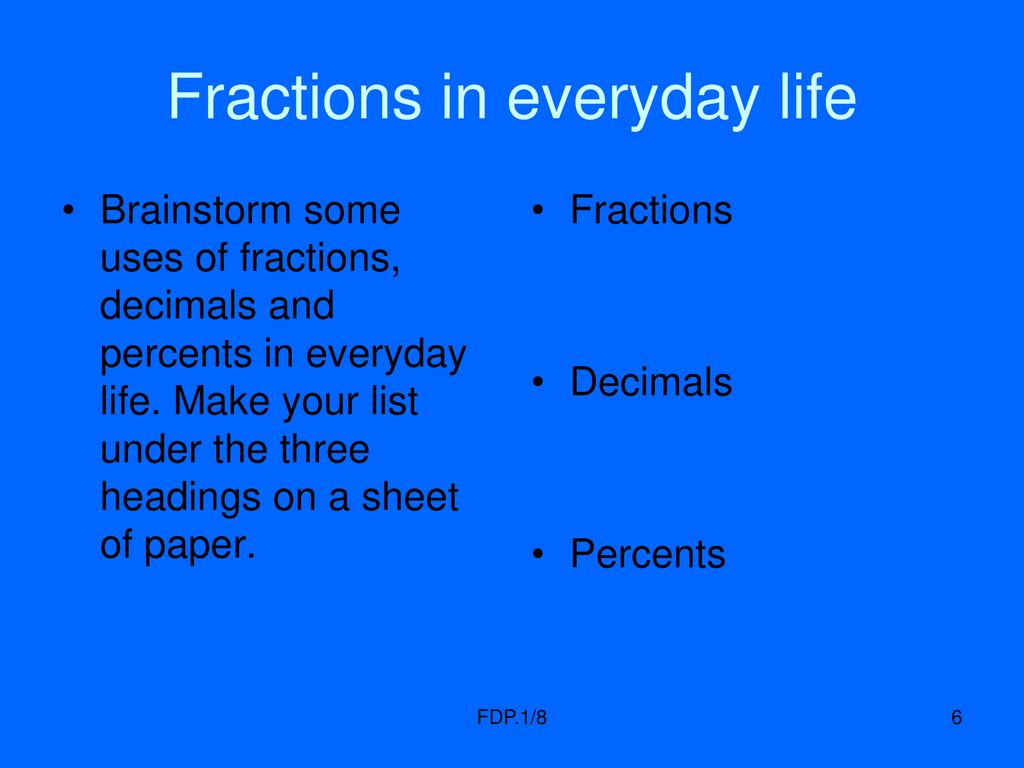 Fractions in everyday life

• Brainstorm some uses of fractions, decimals and percents in everyday life. Make your list under the three headings on a sheet of paper.

• Fractions

• Decimals

• Percents

FDP.1/8

6